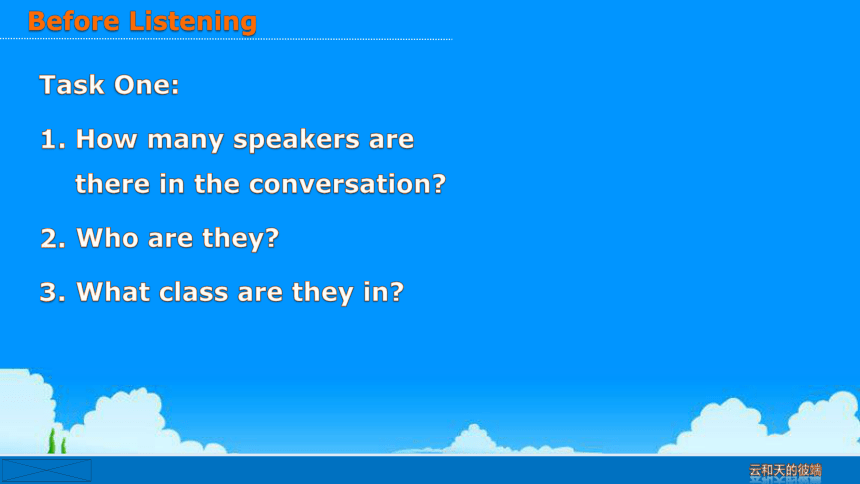 Before Listening

Task One:

1. How many speakers are there in the conversation?

2. Who are they?

3. What class are they in?

云和天的彼端